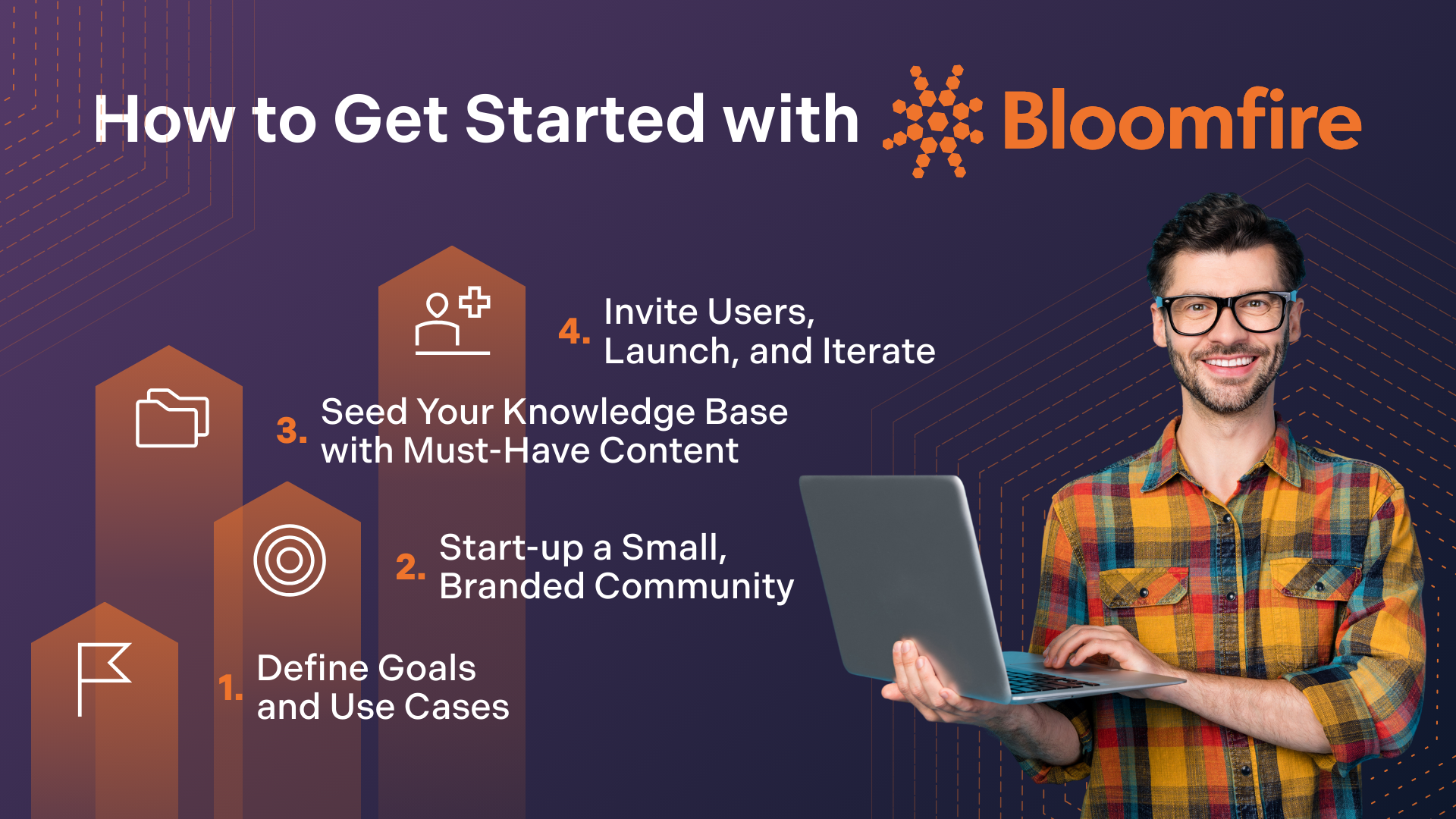 How to Get Started with Bloomfire

4. Invite Users, Launch, and Iterate

3. Seed Your Knowledge Base with Must-Have Content

2. Start-up a Small, Branded Community

1. Define Goals and Use Cases